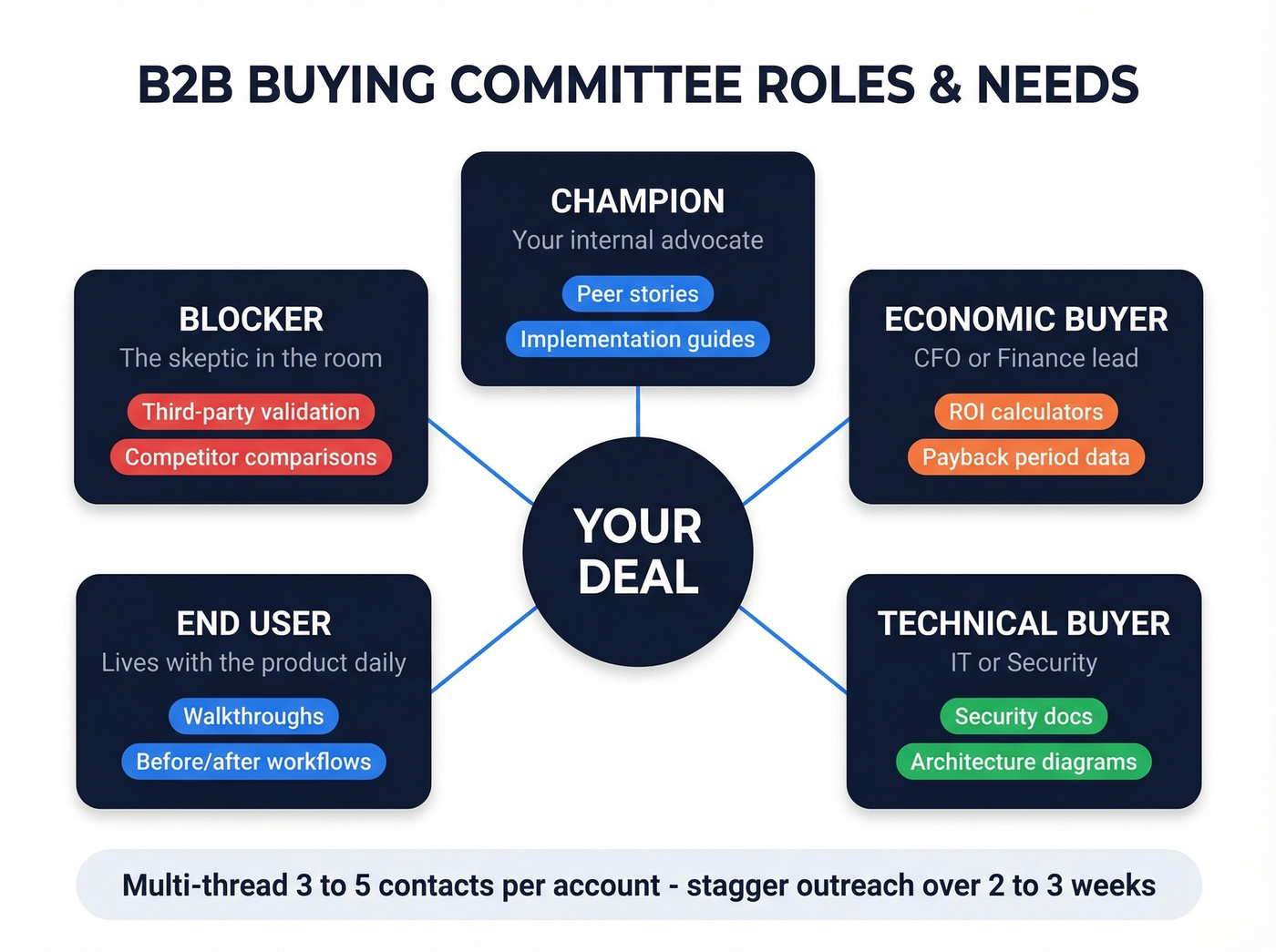 B2B BUYING COMMITTEE ROLES & NEEDS

CHAMPION
Your internal advocate
Peer stories
Implementation guides

BLOCKER
The skeptic in the room
Third-party validation
Competitor comparisons

ECONOMIC BUYER
CFO or Finance lead
ROI calculators
Payback period data

YOUR DEAL

END USER
Lives with the product daily
Walkthroughs
Before/after workflows

TECHNICAL BUYER
IT or Security
Security docs
Architecture diagrams

Multi-thread 3 to 5 contacts per account - stagger outreach over 2 to 3 weeks